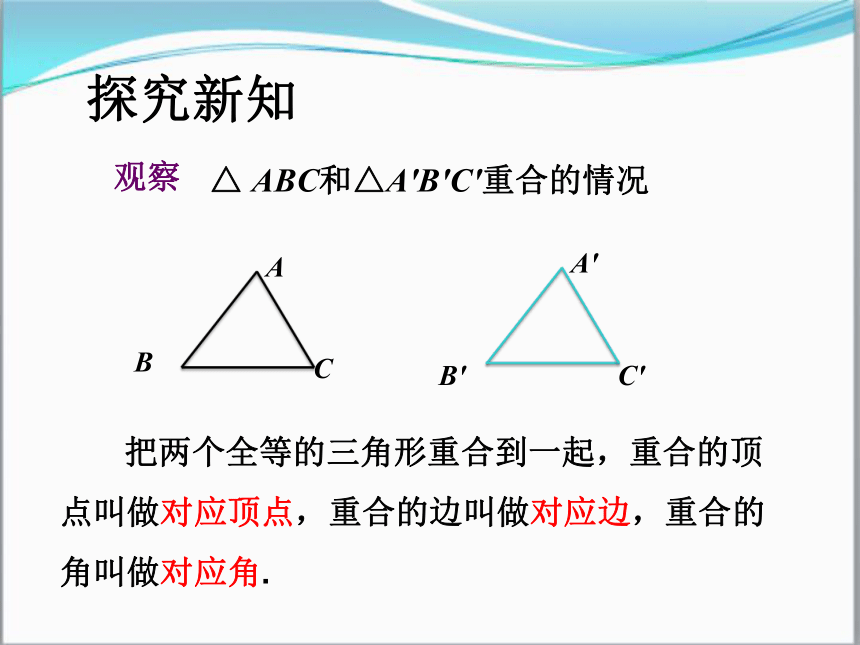 探究新知

观察 $\triangle ABC$和$\triangle A'B'C'$重合的情况

$A$

$B$

$C$

$A'$

$B'$

$C'$

把两个全等的三角形重合到一起，重合的顶点叫做对应顶点，重合的边叫做对应边，重合的角叫做对应角.